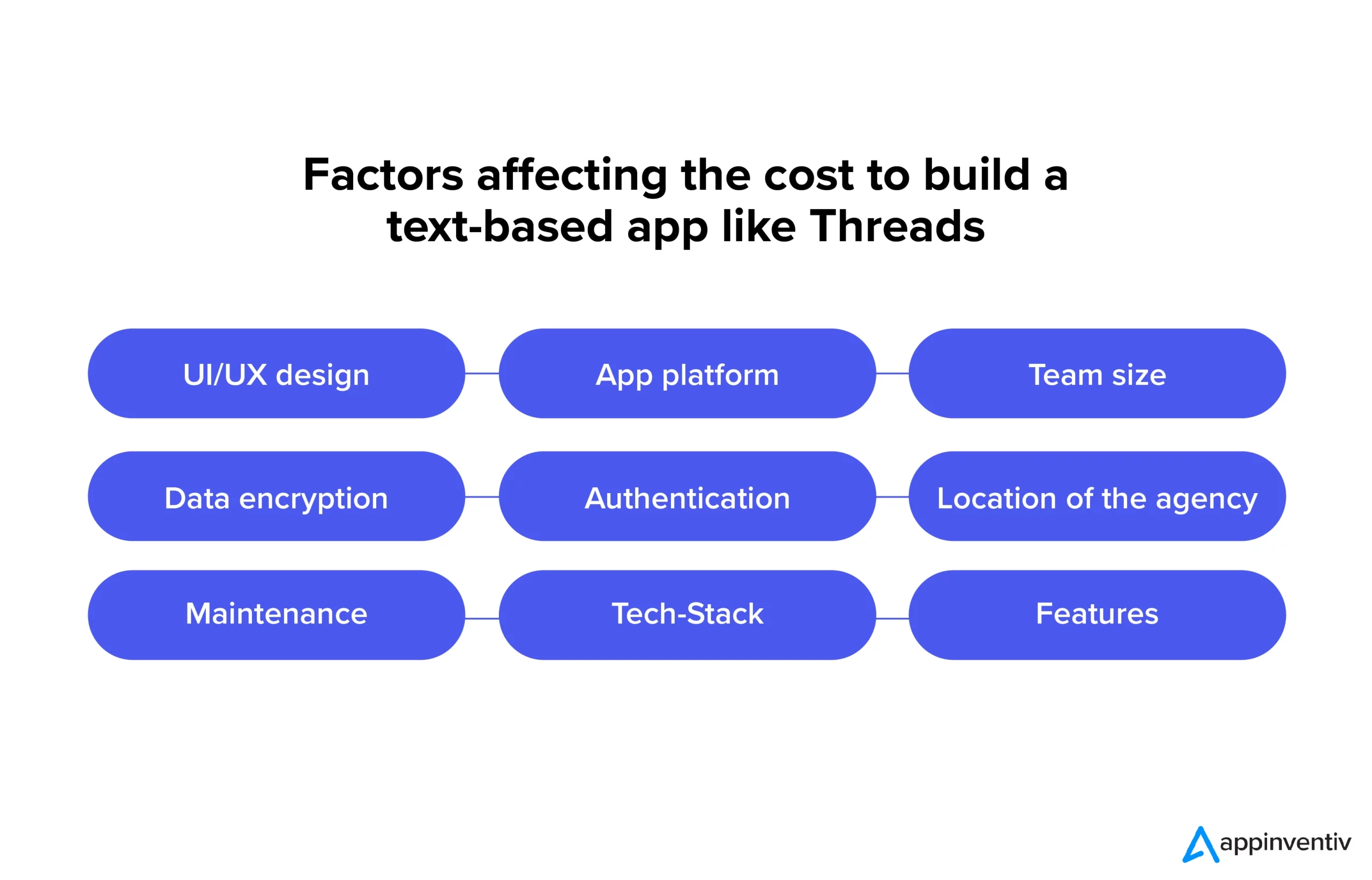 Factors affecting the cost to build a text-based app like Threads

UI/UX design
App platform
Team size
Data encryption
Authentication
Location of the agency
Maintenance
Tech-Stack
Features

appinventiv